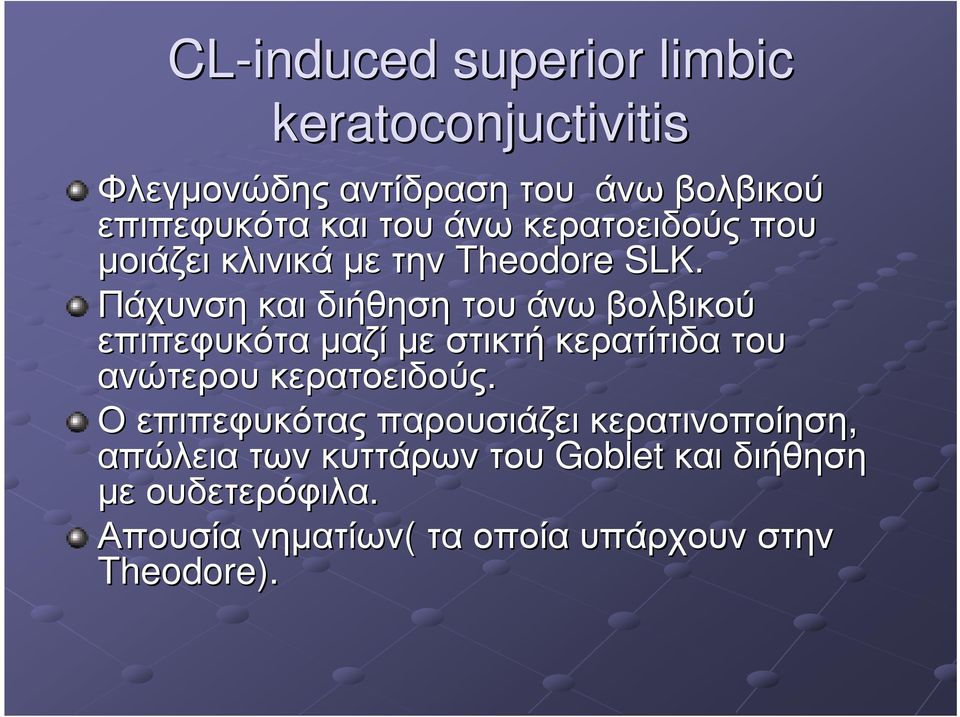 CL-induced superior limbic keratoconjuctivitis

Φλεγμονώδης αντίδραση του άνω βολβικού επιπεφυκότα και του άνω κερατοειδούς που μοιάζει κλινικά με την Theodore SLK.

Πάχυνση και διήθηση του άνω βολβικού επιπεφυκότα μαζί με στικτή κερατίτιδα του ανώτερου κερατοειδούς.

Ο επιπεφυκότας παρουσιάζει κερατινοποίηση, απώλεια των κυττάρων του Goblet και διήθηση με ουδετερόφιλα.

Απουσία νηματίων( τα οποία υπάρχουν στην Theodore).